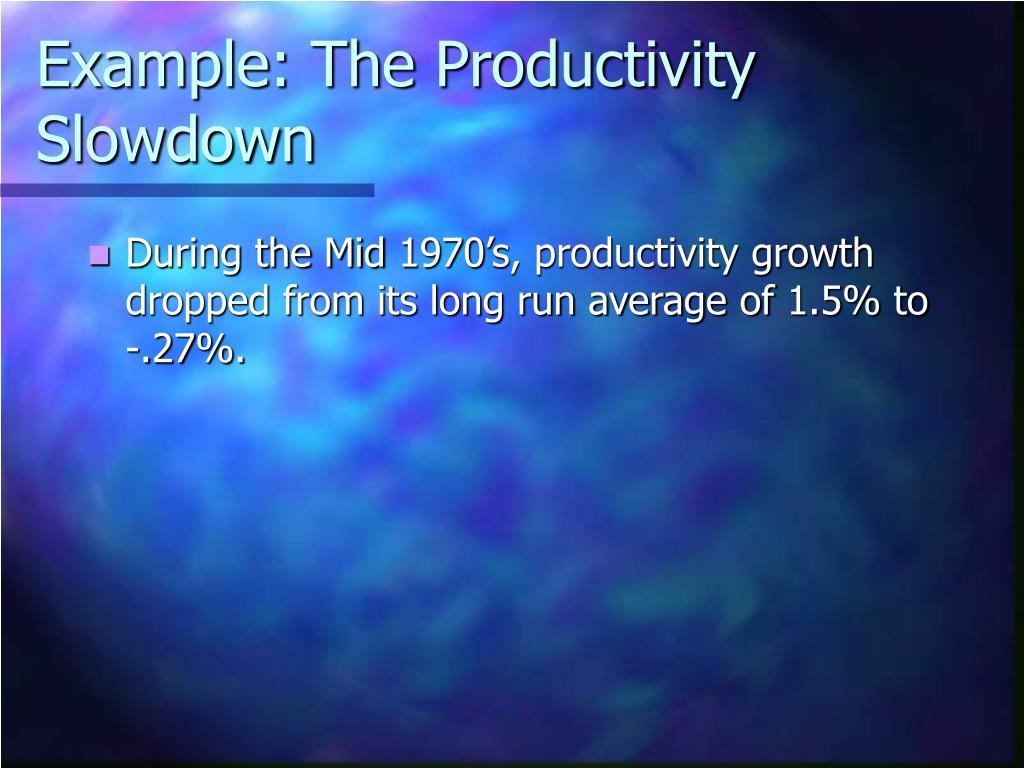 Example: The Productivity Slowdown

During the Mid 1970’s, productivity growth dropped from its long run average of 1.5% to -.27%.